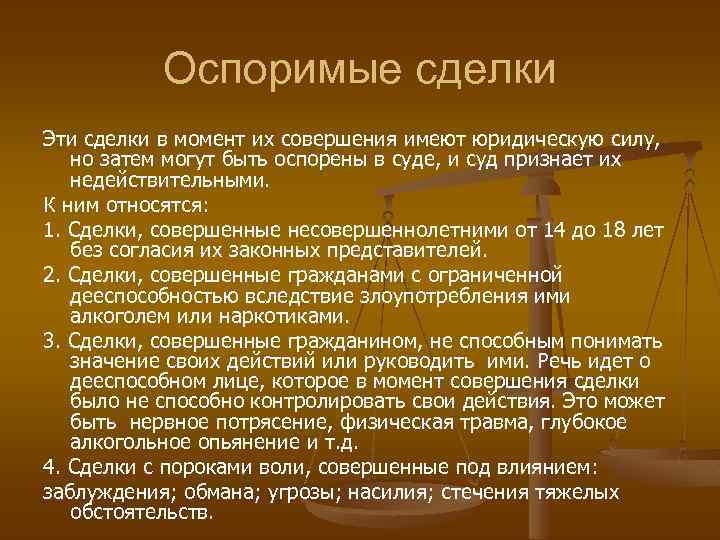 Оспоримые сделки

Эти сделки в момент их совершения имеют юридическую силу, но затем могут быть оспорены в суде, и суд признает их недействительными.

К ним относятся:

1. Сделки, совершенные несовершеннолетними от 14 до 18 лет без согласия их законных представителей.

2. Сделки, совершенные гражданами с ограниченной дееспособностью вследствие злоупотребления ими алкоголем или наркотиками.

3. Сделки, совершенные гражданином, не способным понимать значение своих действий или руководить ими. Речь идет о дееспособном лице, которое в момент совершения сделки было не способно контролировать свои действия. Это может быть нервное потрясение, физическая травма, глубокое алкогольное опьянение и т.д.

4. Сделки с пороками воли, совершенные под влиянием:

заблуждения; обмана; угрозы; насилия; стечения тяжелых обстоятельств.